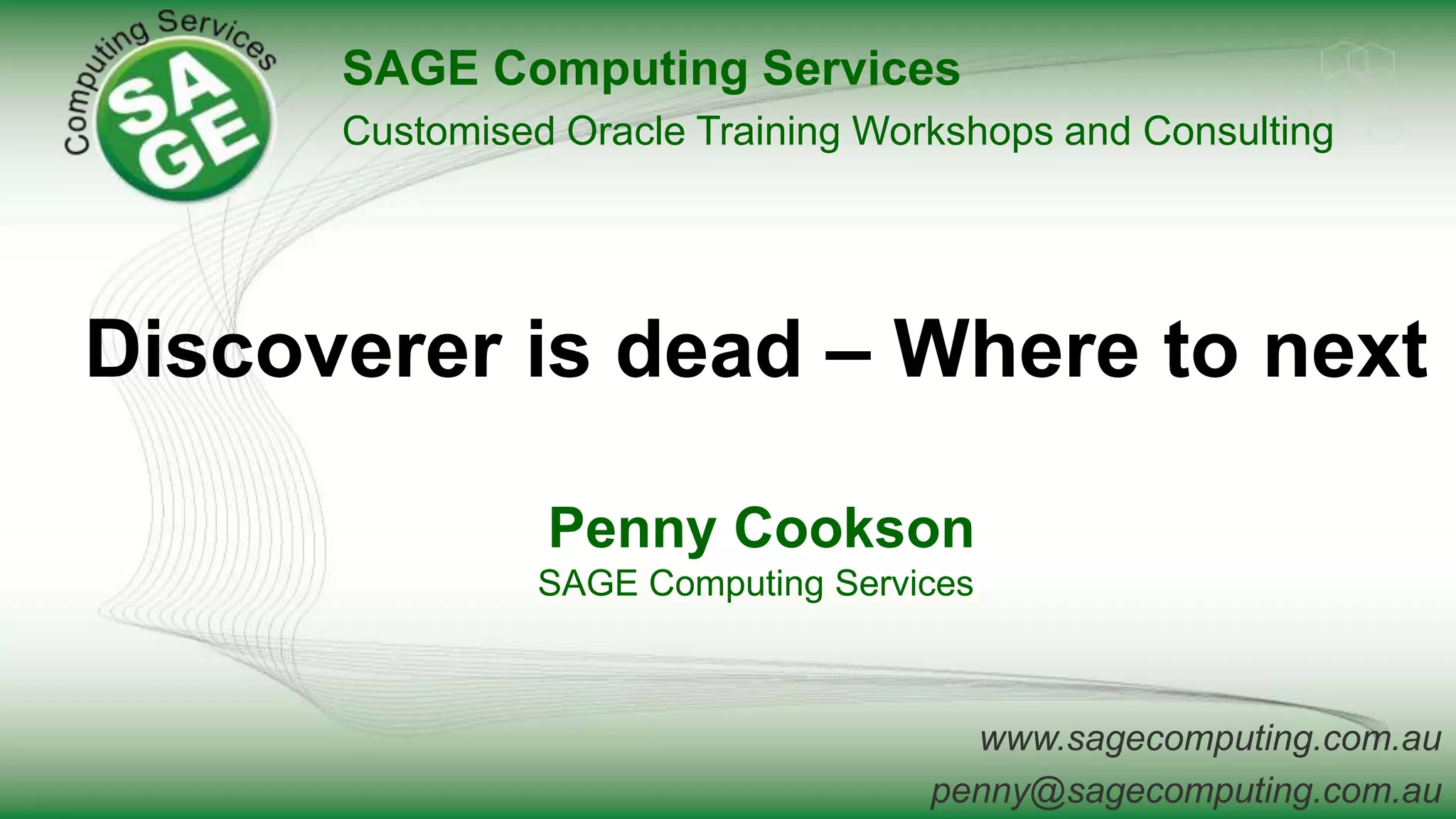 Computing Services
SAGE

SAGE Computing Services
Customised Oracle Training Workshops and Consulting

Discoverer is dead – Where to next

Penny Cookson
SAGE Computing Services

www.sagecomputing.com.au
penny@sagecomputing.com.au